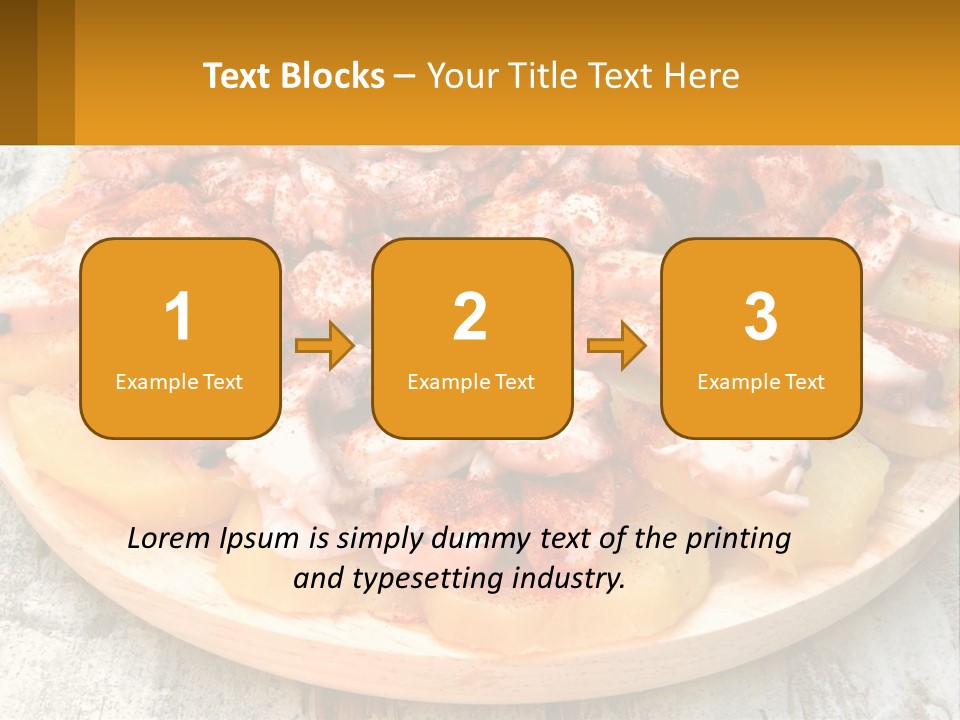 Text Blocks – Your Title Text Here

1
Example Text

2
Example Text

3
Example Text

Lorem Ipsum is simply dummy text of the printing and typesetting industry.